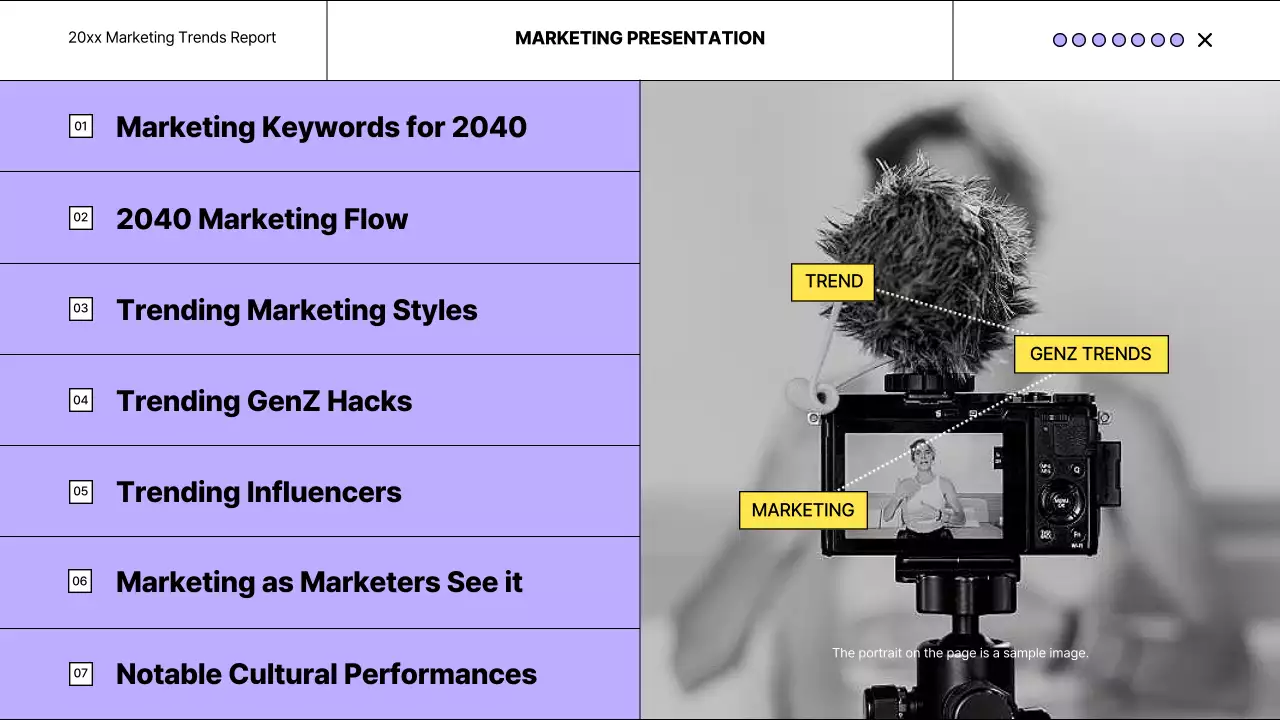 20xx Marketing Trends Report

MARKETING PRESENTATION

01 Marketing Keywords for 2040

02 2040 Marketing Flow

03 Trending Marketing Styles

04 Trending GenZ Hacks

05 Trending Influencers

06 Marketing as Marketers See it

07 Notable Cultural Performances

TREND

GENZ TRENDS

MARKETING

The portrait on the page is a sample image.